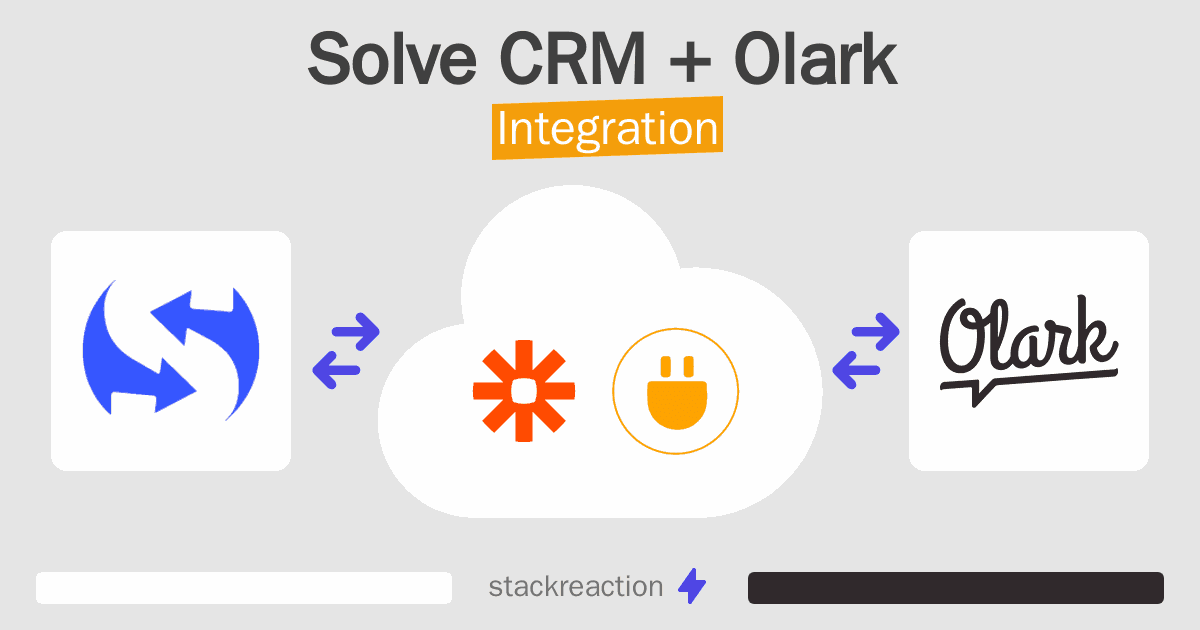 Solve CRM + Olark
Integration

Olark

stackreaction